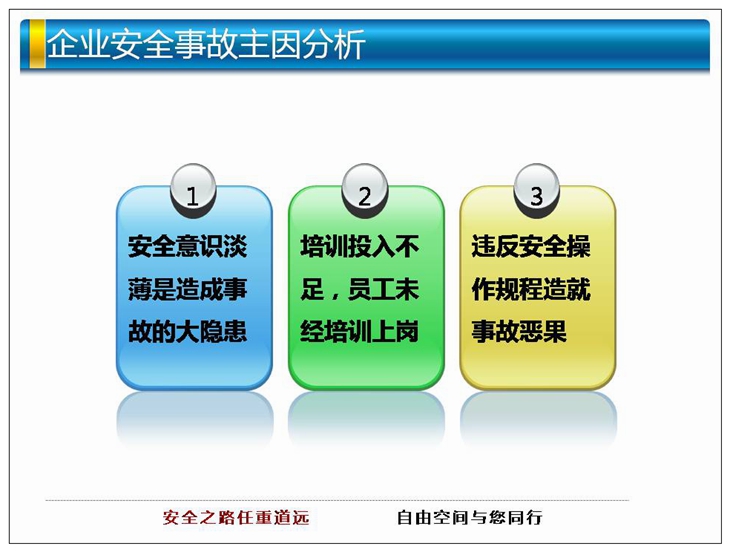 企业安全事故主因分析

1
安全意识淡薄是造成事故的大隐患

2
培训投入不足，员工未经培训上岗

3
违反安全操作规程造就事故恶果

安全之路任重道远

自由空间与您同行